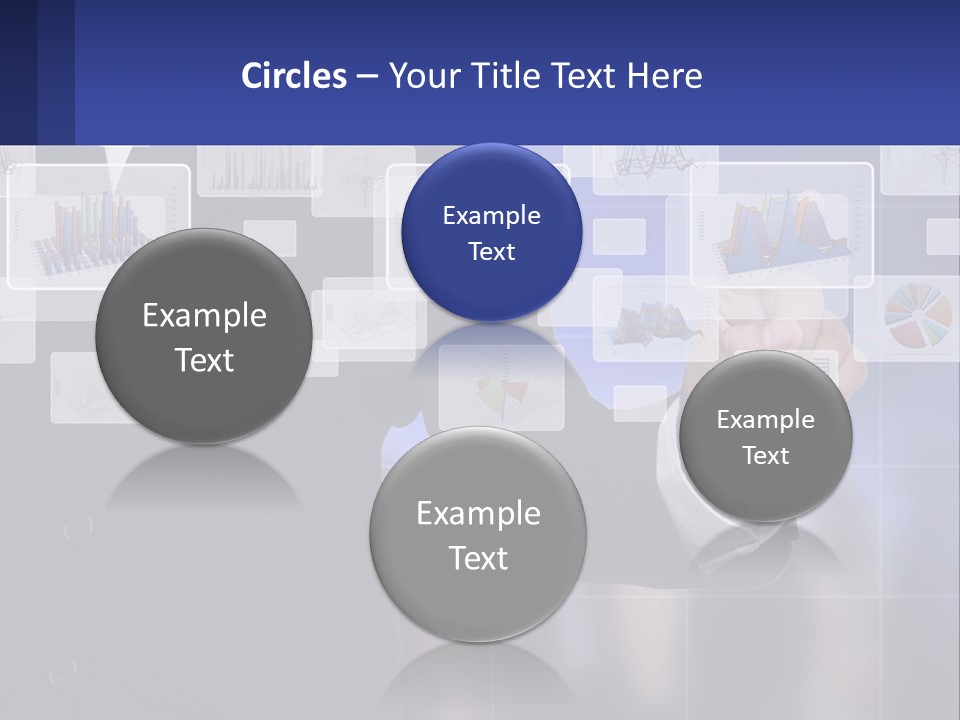 Circles – Your Title Text Here

Example Text

Example Text

Example Text

Example Text